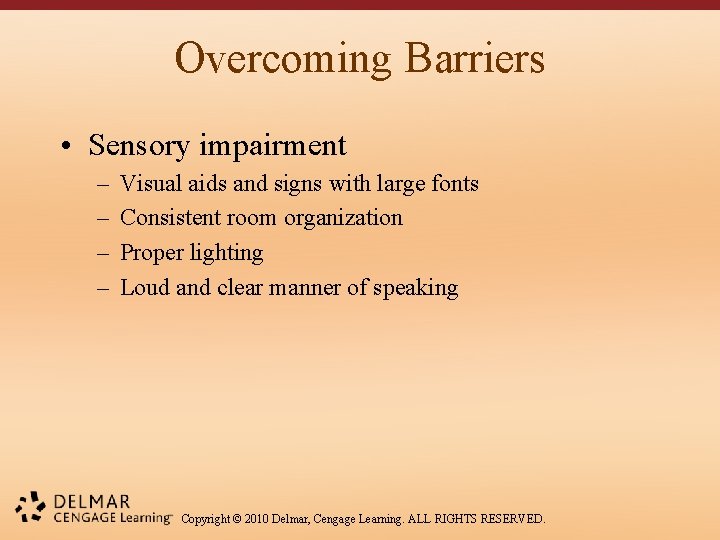 Overcoming Barriers

• Sensory impairment
– Visual aids and signs with large fonts
– Consistent room organization
– Proper lighting
– Loud and clear manner of speaking

DELMAR
CENGAGE Learning™

Copyright © 2010 Delmar, Cengage Learning. ALL RIGHTS RESERVED.